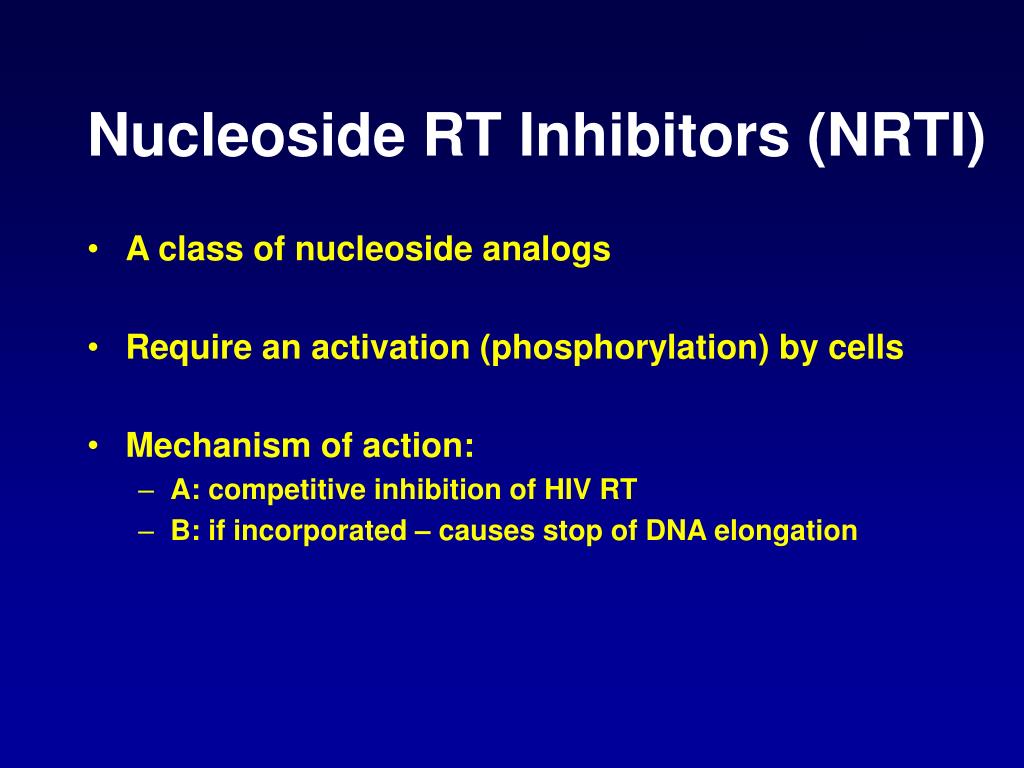 Nucleoside RT Inhibitors (NRTI)

• A class of nucleoside analogs

• Require an activation (phosphorylation) by cells

• Mechanism of action:
– A: competitive inhibition of HIV RT
– B: if incorporated – causes stop of DNA elongation